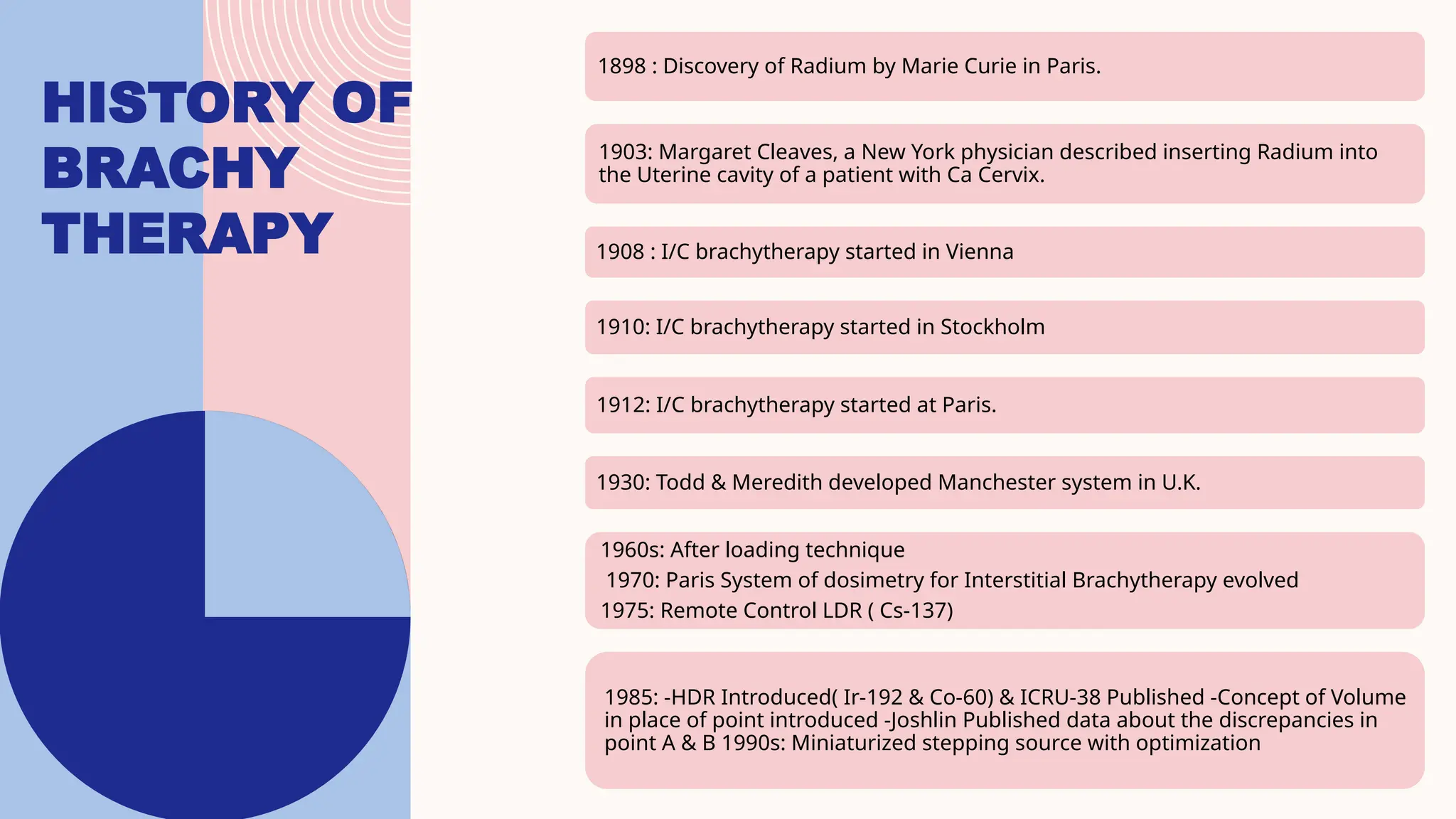 HISTORY OF BRACHY THERAPY

1898 : Discovery of Radium by Marie Curie in Paris.

1903: Margaret Cleaves, a New York physician described inserting Radium into the Uterine cavity of a patient with Ca Cervix.

1908 : I/C brachytherapy started in Vienna

1910: I/C brachytherapy started in Stockholm

1912: I/C brachytherapy started at Paris.

1930: Todd & Meredith developed Manchester system in U.K.

1960s: After loading technique
1970: Paris System of dosimetry for Interstitial Brachytherapy evolved
1975: Remote Control LDR ( Cs-137)

1985: -HDR Introduced( Ir-192 & Co-60) & ICRU-38 Published -Concept of Volume in place of point introduced -Joshlin Published data about the discrepancies in point A & B 1990s: Miniaturized stepping source with optimization